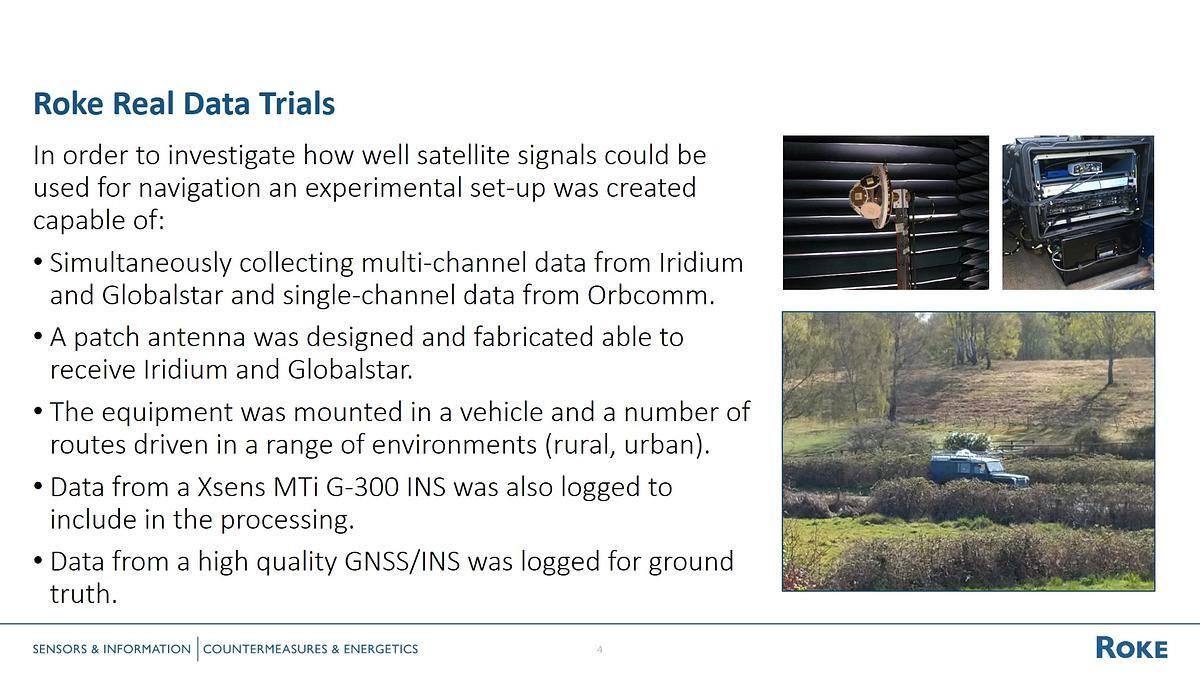 Roke Real Data Trials

In order to investigate how well satellite signals could be used for navigation an experimental set-up was created capable of:

• Simultaneously collecting multi-channel data from Iridium and Globalstar and single-channel data from Orbcomm.

• A patch antenna was designed and fabricated able to receive Iridium and Globalstar.

• The equipment was mounted in a vehicle and a number of routes driven in a range of environments (rural, urban).

• Data from a Xsens MTi G-300 INS was also logged to include in the processing.

• Data from a high quality GNSS/INS was logged for ground truth.

SENSORS & INFORMATION | COUNTERMEASURES & ENERGETICS

4

ROKE